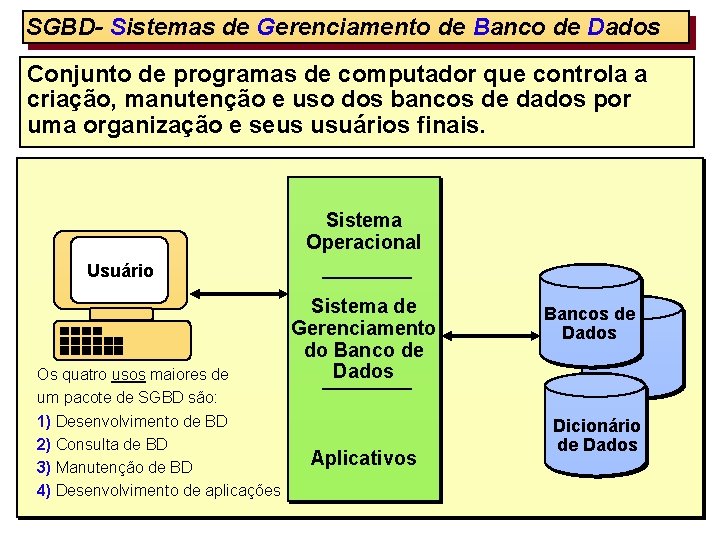 SGBD- Sistemas de Gerenciamento de Banco de Dados

Conjunto de programas de computador que controla a criação, manutenção e uso dos bancos de dados por uma organização e seus usuários finais.

Usuário

Os quatro usos maiores de um pacote de SGBD são:
1) Desenvolvimento de BD
2) Consulta de BD
3) Manutenção de BD
4) Desenvolvimento de aplicações

Sistema Operacional

Sistema de Gerenciamento do Banco de Dados

Aplicativos

Bancos de Dados

Dicionário de Dados